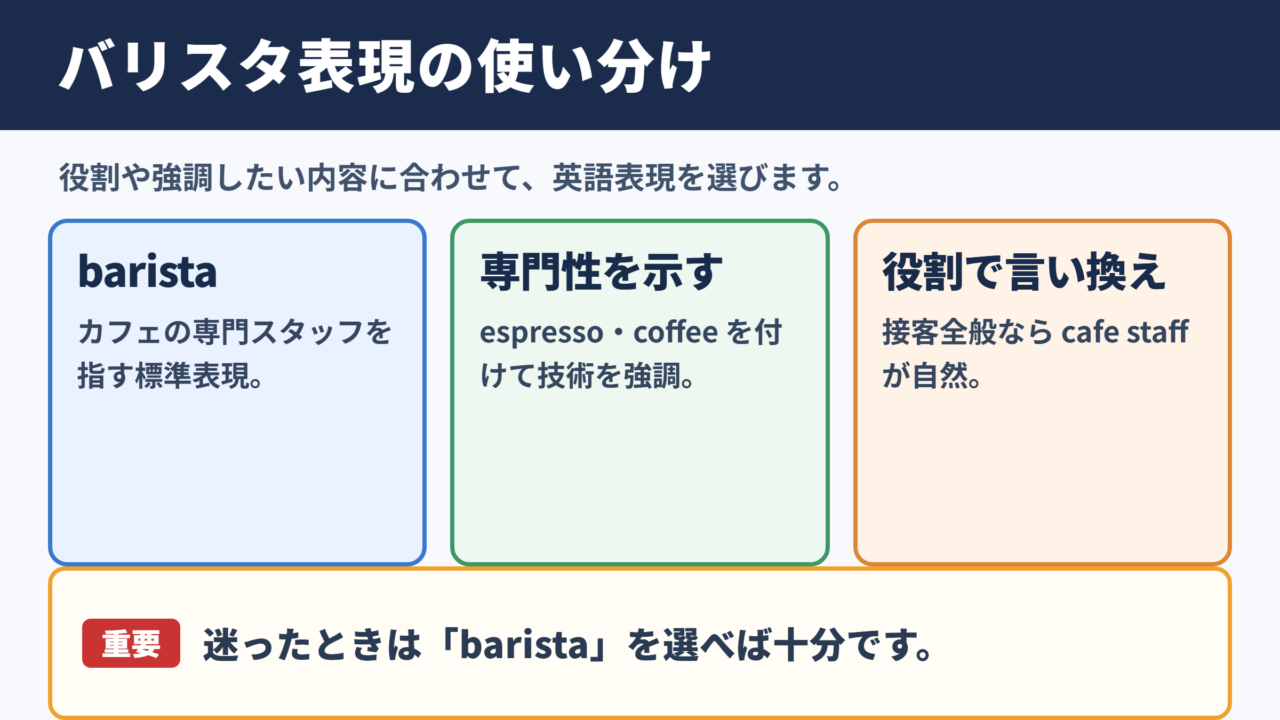 バリスタ表現の使い分け

役割や強調したい内容に合わせて、英語表現を選びます。

barista

カフェの専門スタッフを指す標準表現。

専門性を示す

espresso・coffee を付けて技術を強調。

役割で言い換え

接客全般なら cafe staff が自然。

重要 迷ったときは「barista」を選べば十分です。